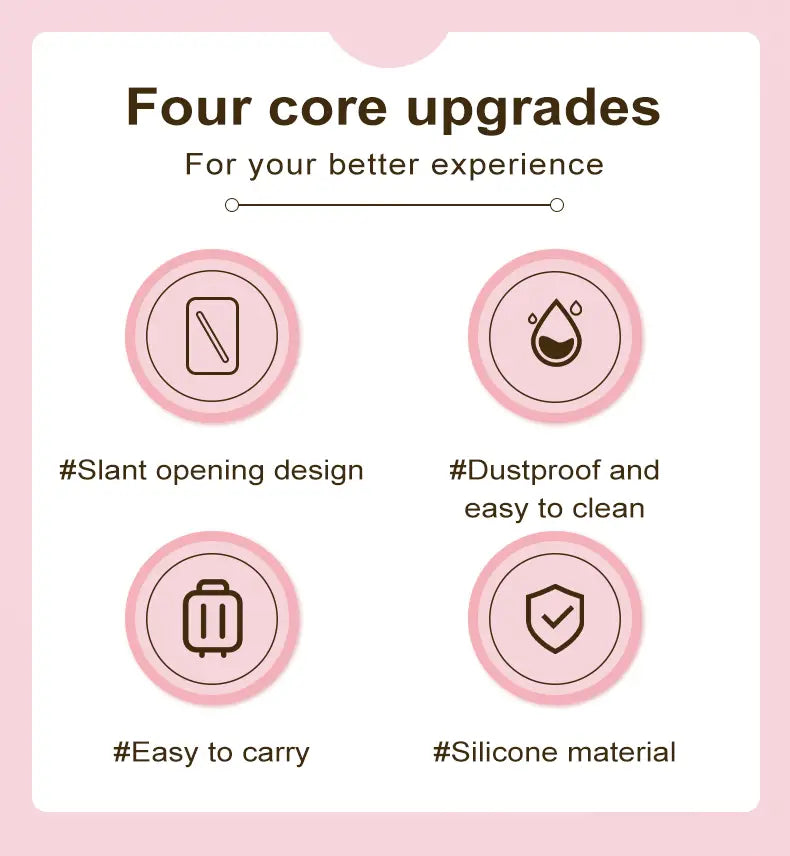 Four core upgrades

For your better experience

#Slant opening design

#Dustproof and easy to clean

#Easy to carry

#Silicone material